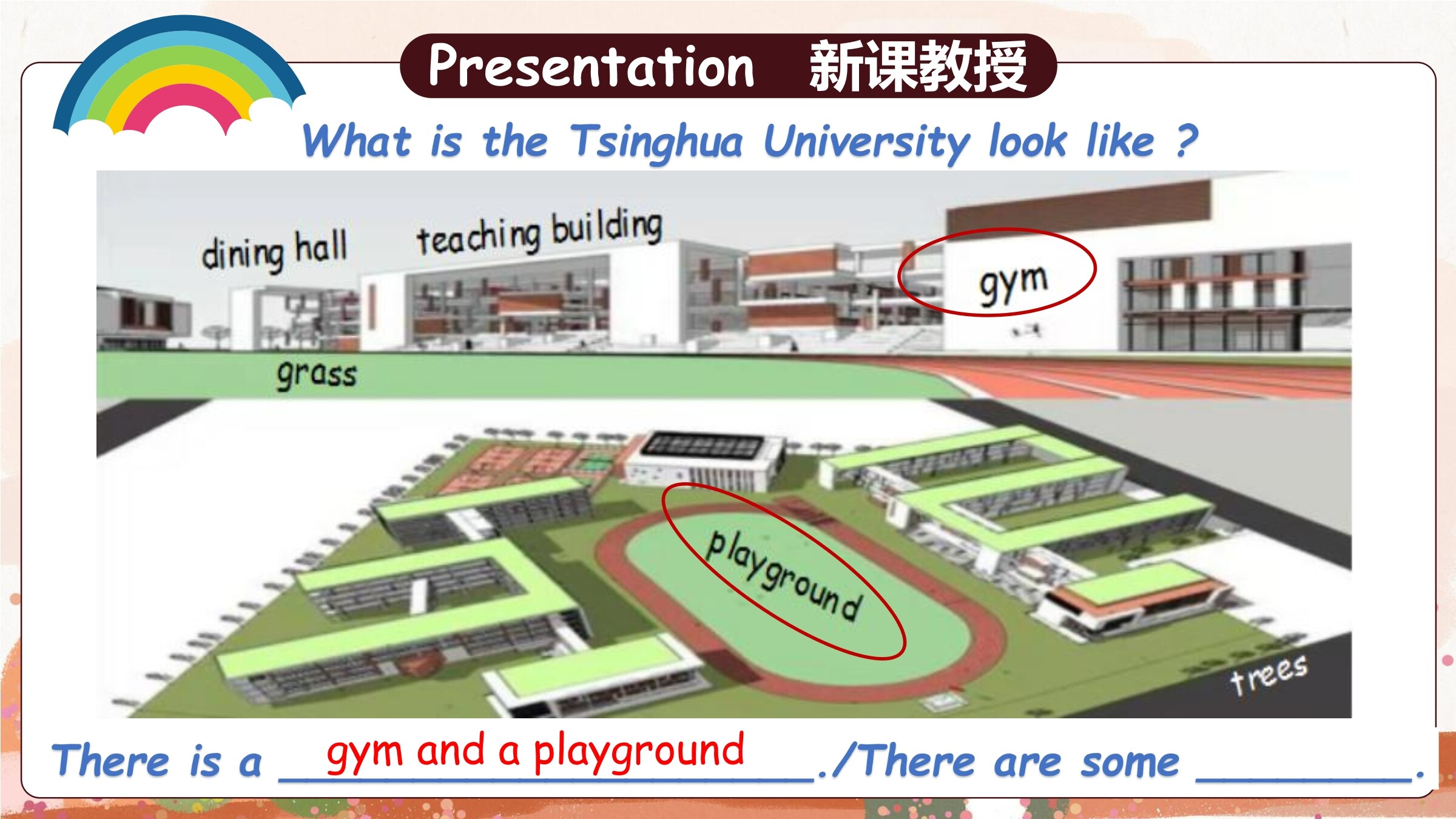 Presentation 新课教授

What is the Tsinghua University look like ?

dining hall

teaching building

gym

grass

playground

trees

There is a gym and a playground ./There are some ________.